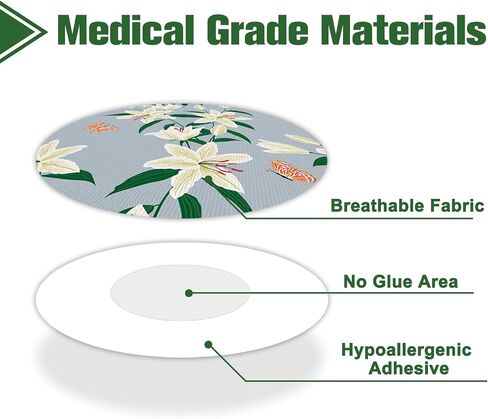 Medical Grade Materials

Breathable Fabric

No Glue Area

Hypoallergenic Adhesive